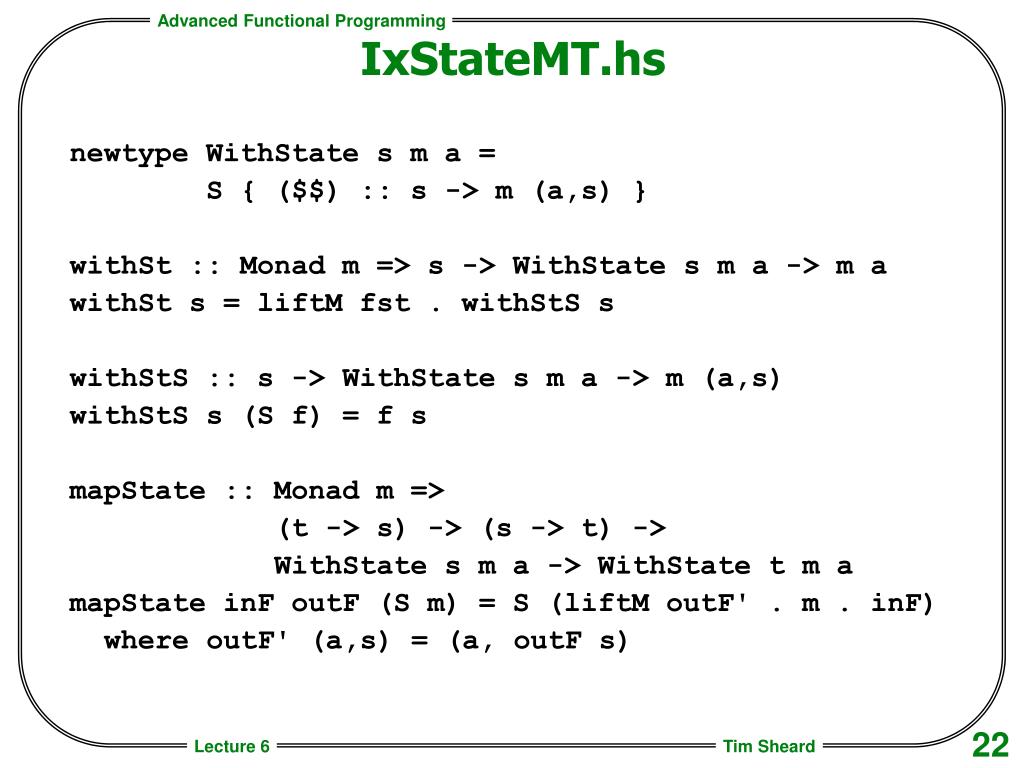 Advanced Functional Programming

IxStateMT.hs

newtype WithState s m a =
        S { ($$) :: s -> m (a,s) }

withSt :: Monad m => s -> WithState s m a -> m a
withSt s = liftM fst . withStS s

withStS :: s -> WithState s m a -> m (a,s)
withStS s (S f) = f s

mapState :: Monad m =>
            (t -> s) -> (s -> t) ->
            WithState s m a -> WithState t m a
mapState inF outF (S m) = S (liftM outF' . m . inF)
  where outF' (a,s) = (a, outF s)

Lecture 6

Tim Sheard

22